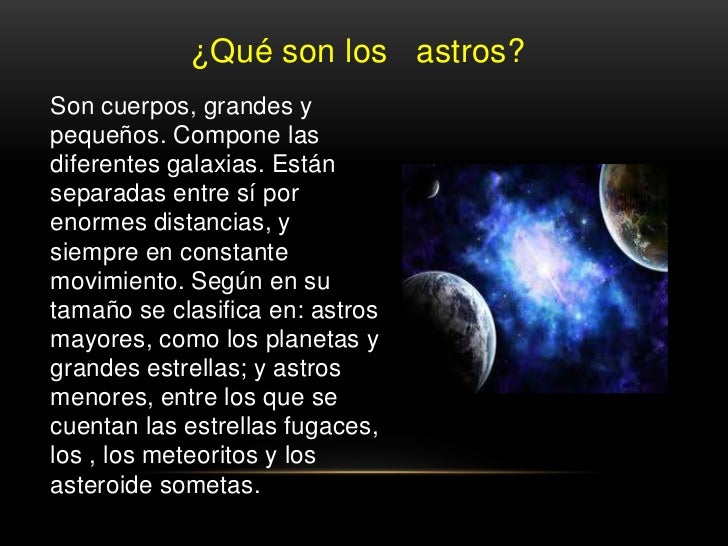 ¿Qué son los astros?

Son cuerpos, grandes y pequeños. Compone las diferentes galaxias. Están separadas entre sí por enormes distancias, y siempre en constante movimiento. Según en su tamaño se clasifica en: astros mayores, como los planetas y grandes estrellas; y astros menores, entre los que se cuentan las estrellas fugaces, los , los meteoritos y los asteroide sometas.